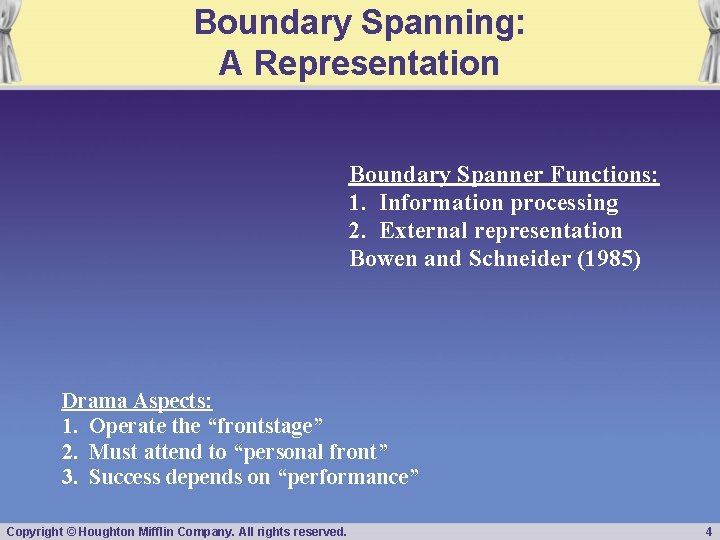 Boundary Spanning:
A Representation

Boundary Spanner Functions:
1. Information processing
2. External representation
Bowen and Schneider (1985)

Drama Aspects:
1. Operate the “frontstage”
2. Must attend to “personal front”
3. Success depends on “performance”

Copyright © Houghton Mifflin Company. All rights reserved.

4